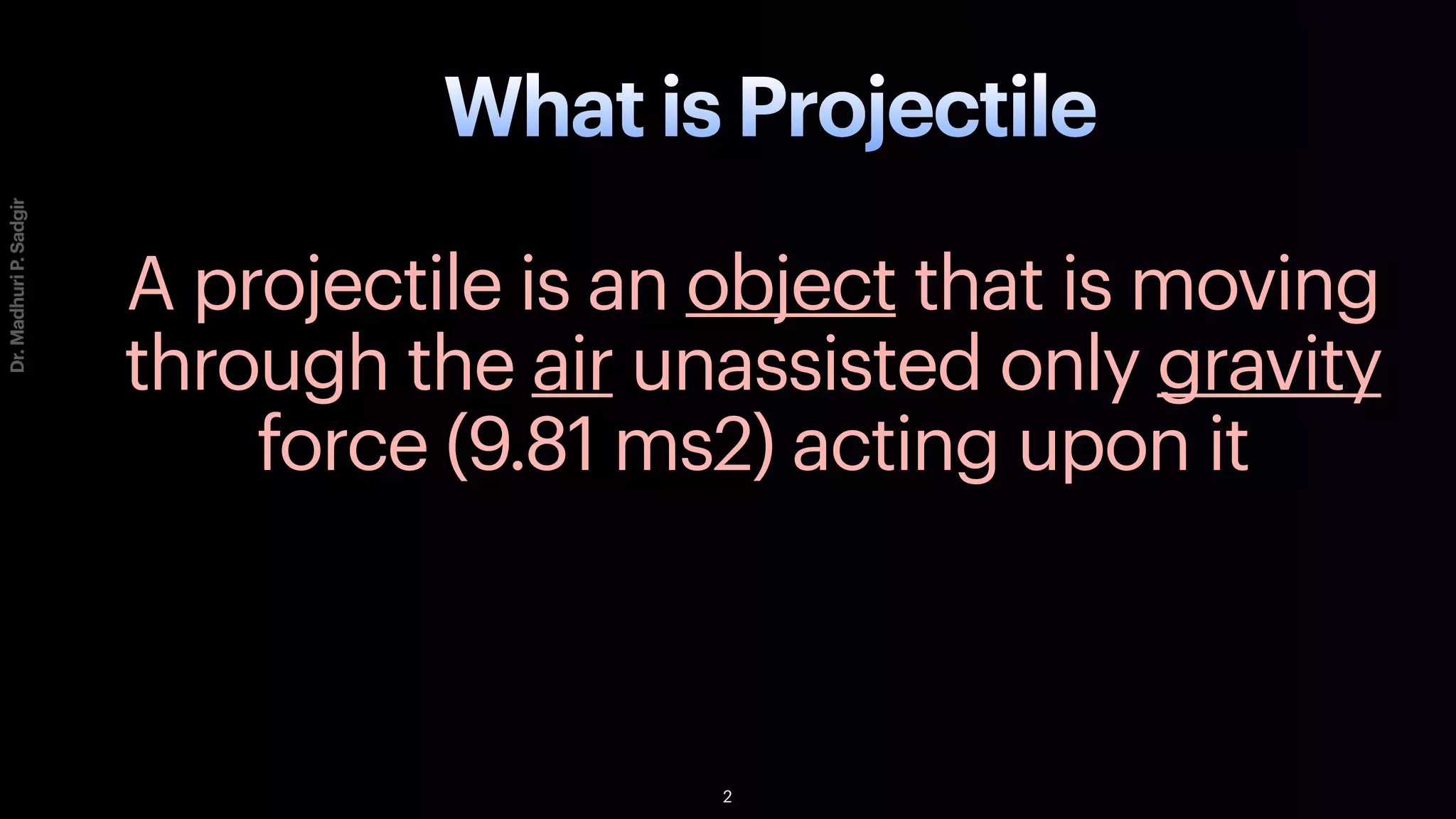 What is Projectile

Dr. Madhuri P. Sadgir

A projectile is an object that is moving through the air unassisted only gravity force (9.81 ms2) acting upon it

2